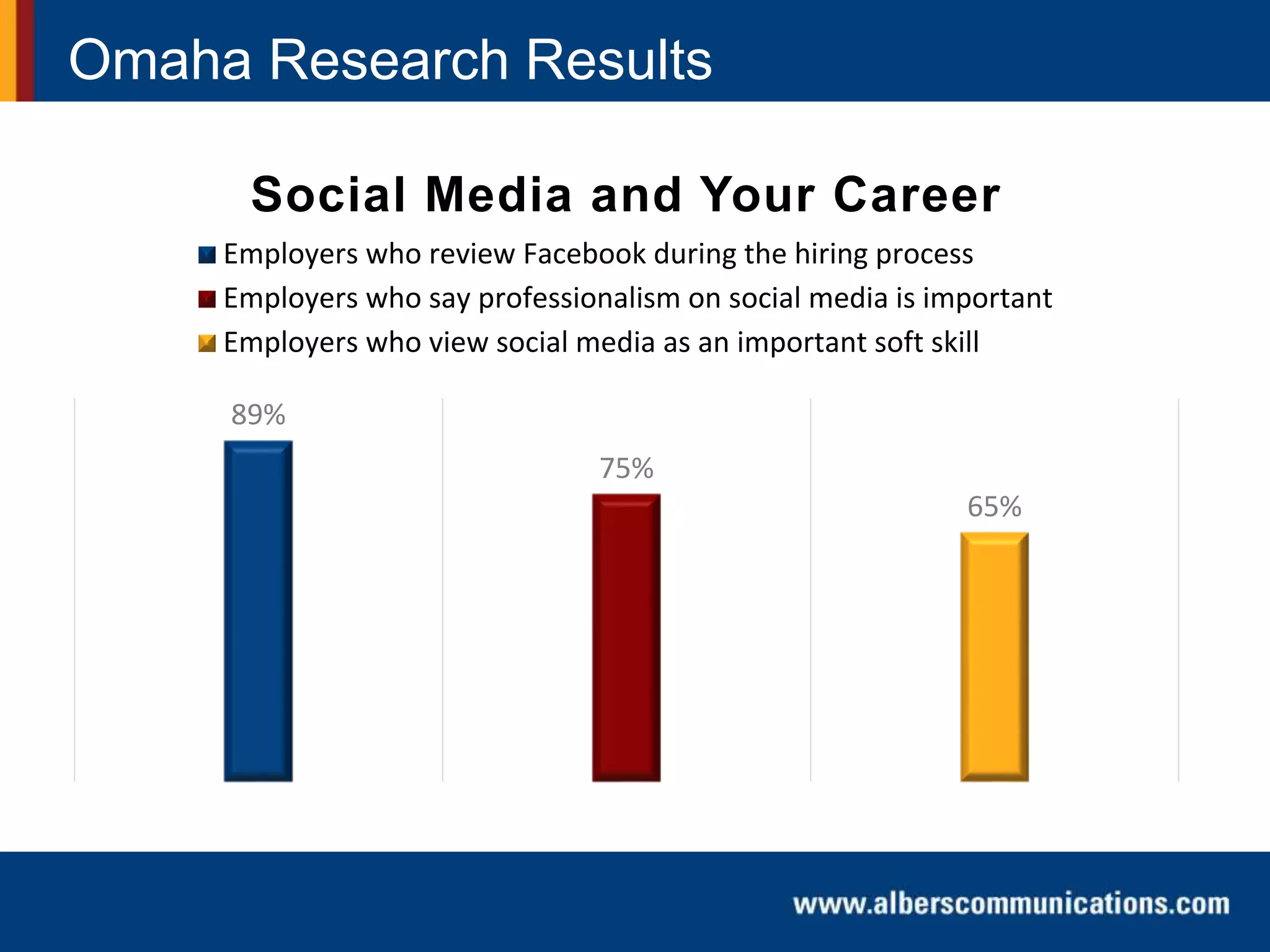 Omaha Research Results

Social Media and Your Career

Employers who review Facebook during the hiring process
Employers who say professionalism on social media is important
Employers who view social media as an important soft skill

89%

75%

65%

www.alberscommunications.com